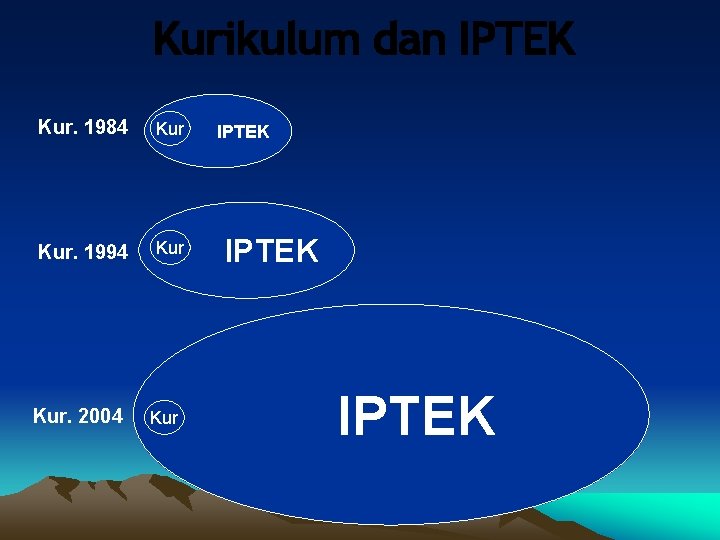 Kurikulum dan IPTEK

Kur. 1984
Kur
IPTEK

Kur. 1994
Kur
IPTEK

Kur. 2004
Kur
IPTEK